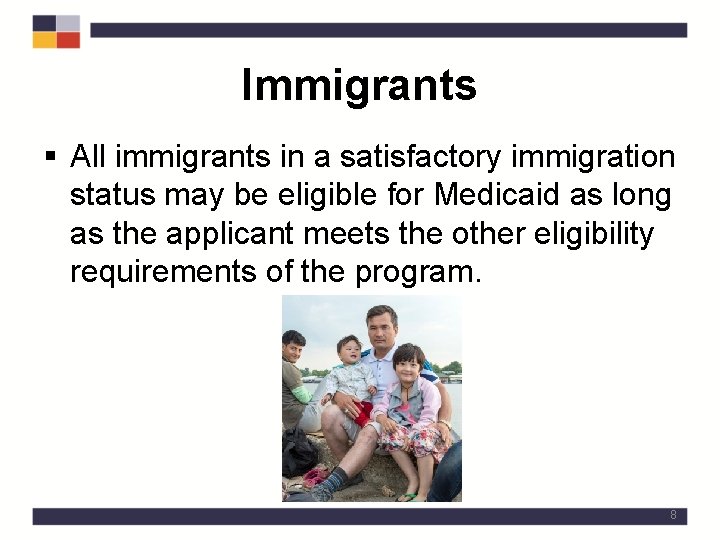 Immigrants

▪ All immigrants in a satisfactory immigration status may be eligible for Medicaid as long as the applicant meets the other eligibility requirements of the program.

8